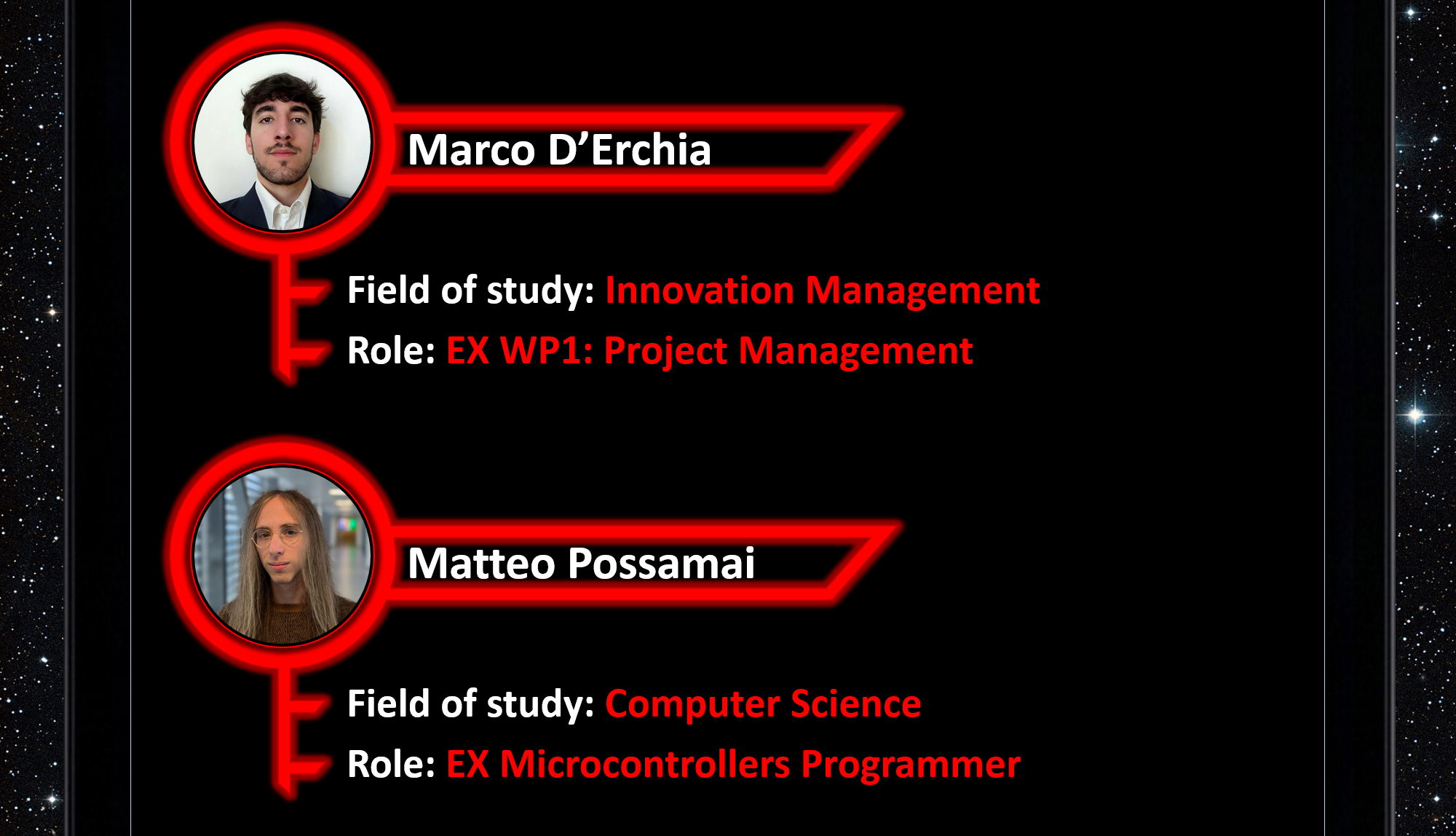 Marco D’Erchia

Field of study: Innovation Management
Role: EX WP1: Project Management

Matteo Possamai

Field of study: Computer Science
Role: EX Microcontrollers Programmer